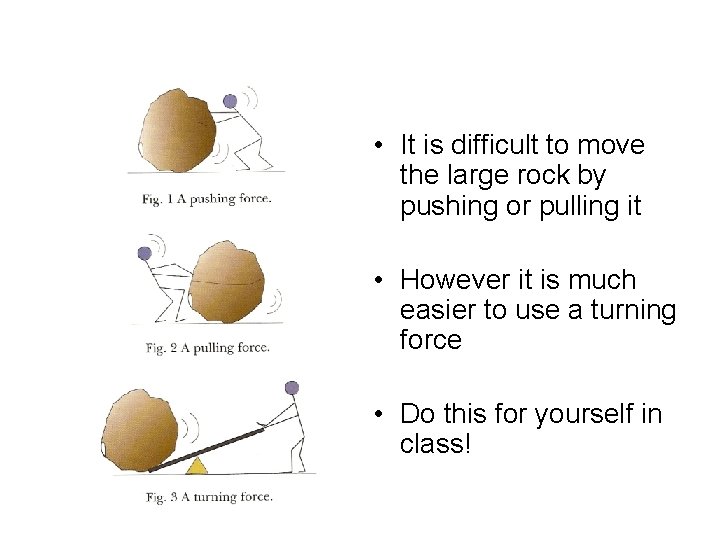 Fig. 1 A pushing force.

Fig. 2 A pulling force.

Fig. 3 A turning force.

• It is difficult to move the large rock by pushing or pulling it

• However it is much easier to use a turning force

• Do this for yourself in class!